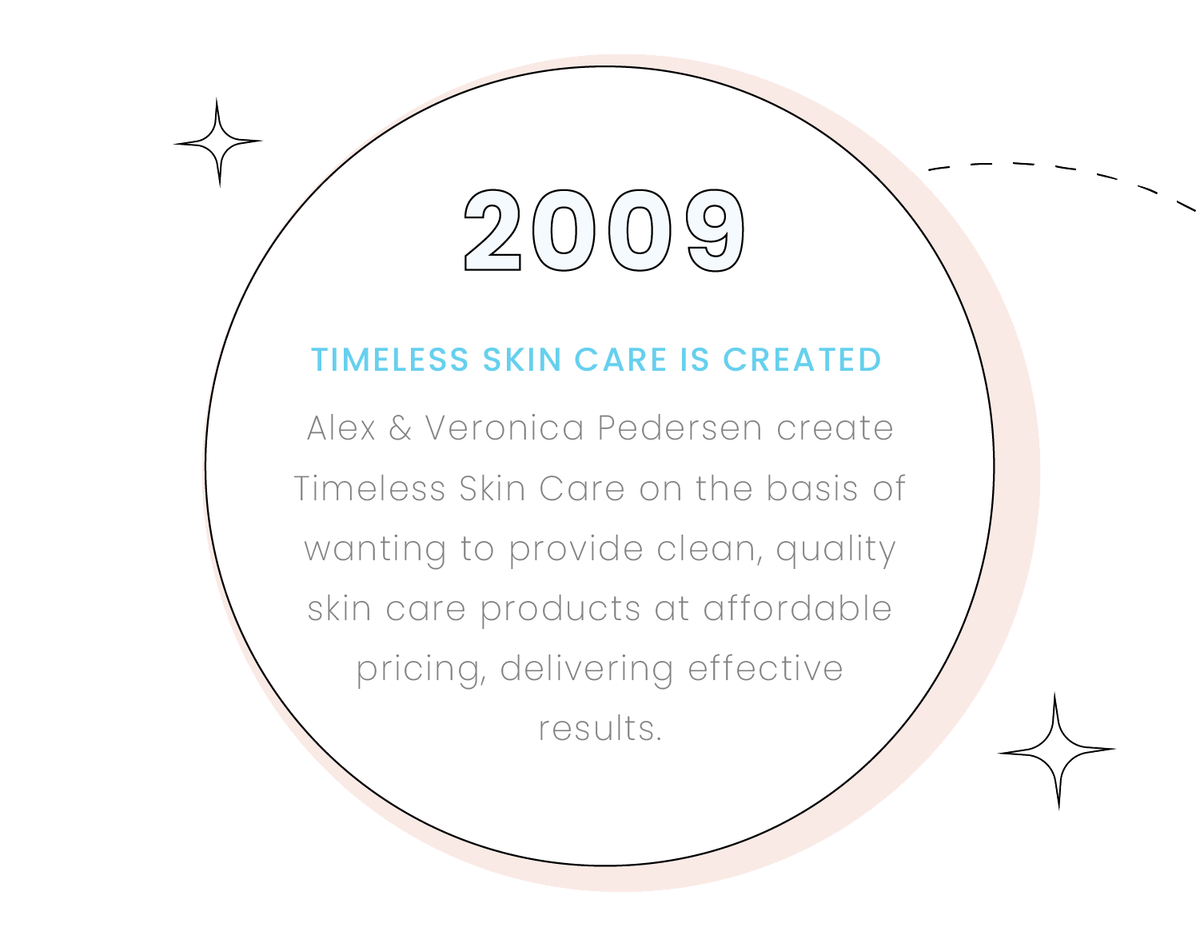 2009

TIMELESS SKIN CARE IS CREATED

Alex & Veronica Pedersen create Timeless Skin Care on the basis of wanting to provide clean, quality skin care products at affordable pricing, delivering effective results.